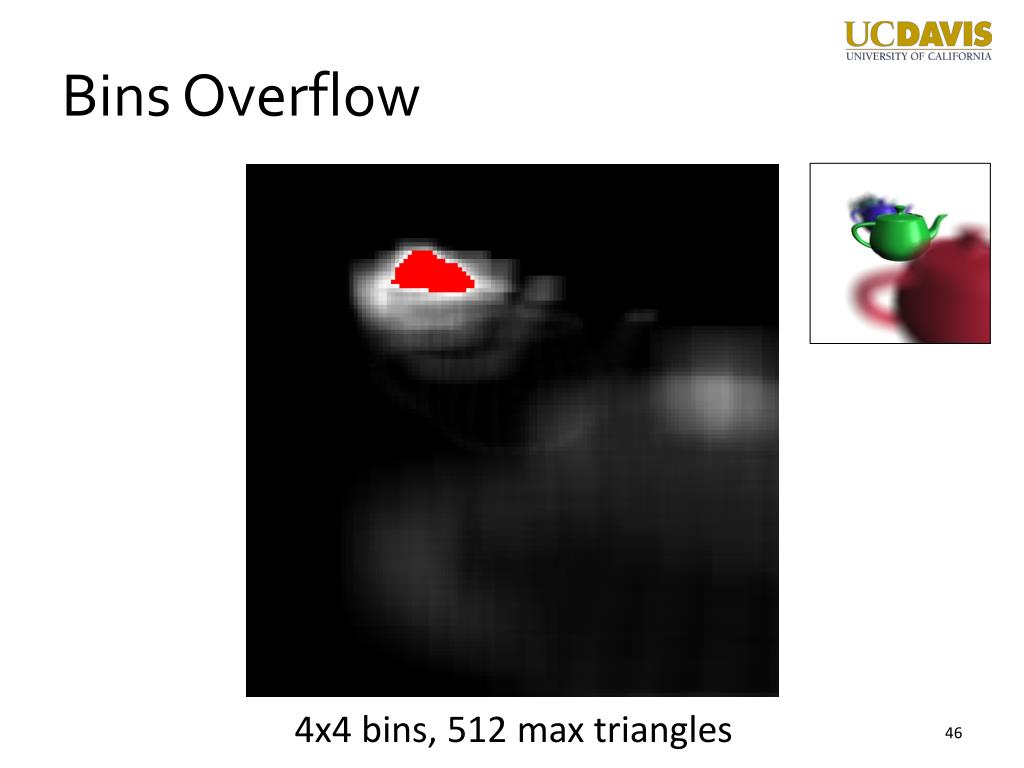 UCDAVIS
UNIVERSITY OF CALIFORNIA

Bins Overflow

4x4 bins, 512 max triangles

46